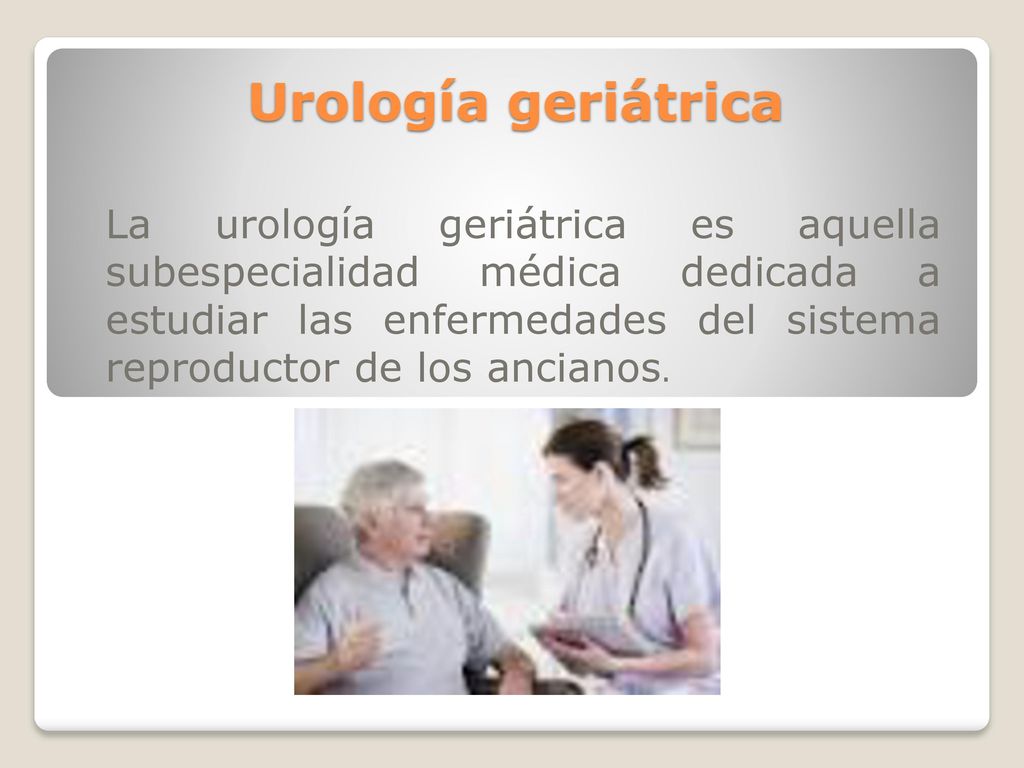 Urología geriátrica

La urología geriátrica es aquella subespecialidad médica dedicada a estudiar las enfermedades del sistema reproductor de los ancianos.